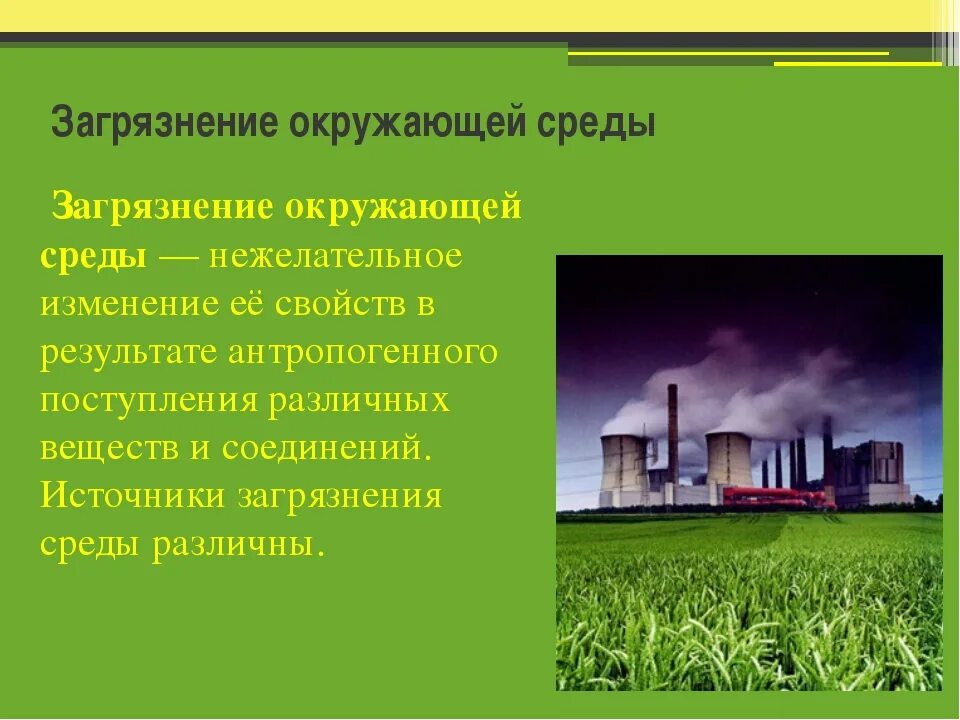 Загрязнение окружающей среды

Загрязнение окружающей среды — нежелательное изменение её свойств в результате антропогенного поступления различных веществ и соединений. Источники загрязнения среды различны.